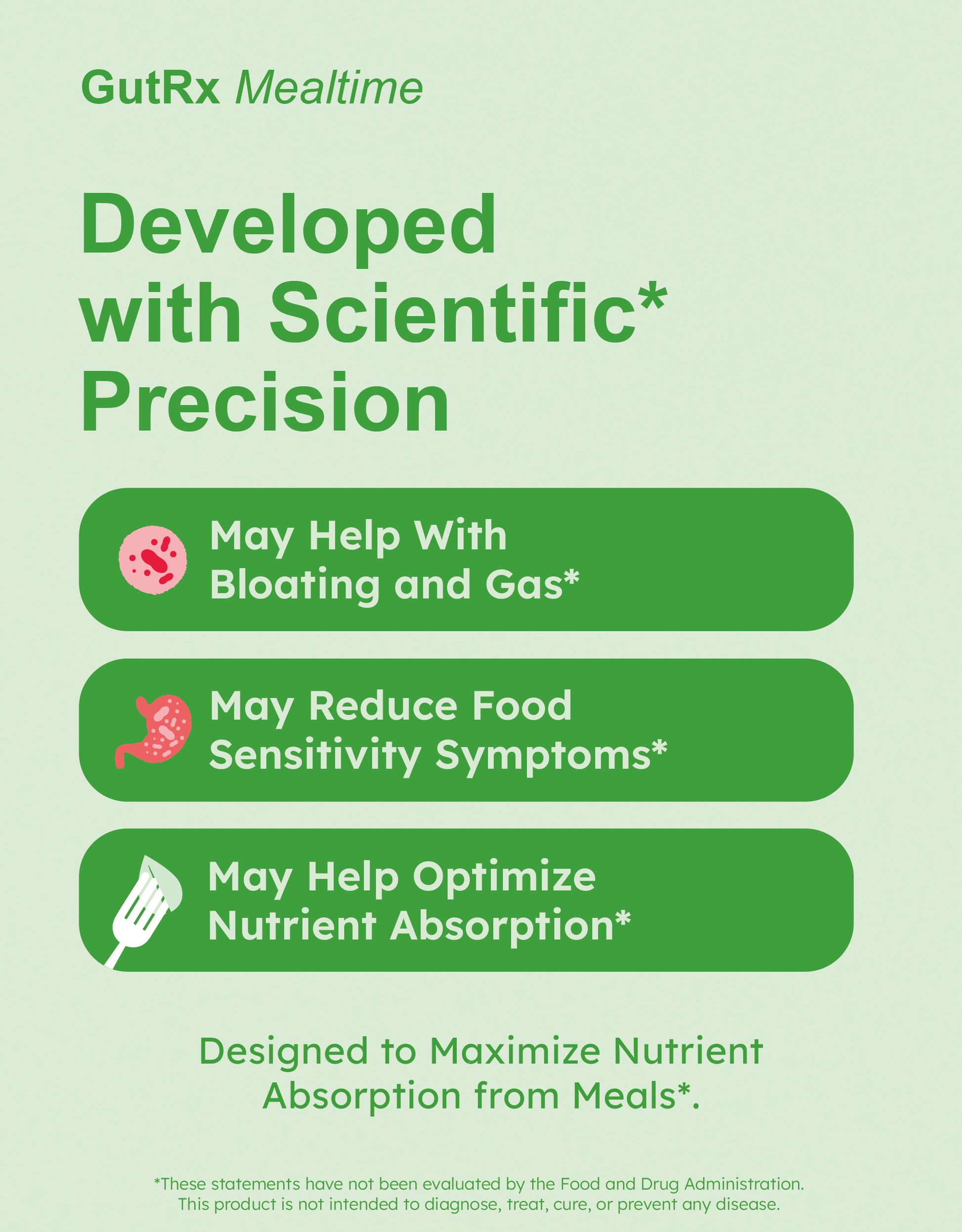 GutRx Mealtime

Developed with Scientific* Precision

May Help With Bloating and Gas*

May Reduce Food Sensitivity Symptoms*

May Help Optimize Nutrient Absorption*

Designed to Maximize Nutrient Absorption from Meals*.

*These statements have not been evaluated by the Food and Drug Administration. This product is not intended to diagnose, treat, cure, or prevent any disease.